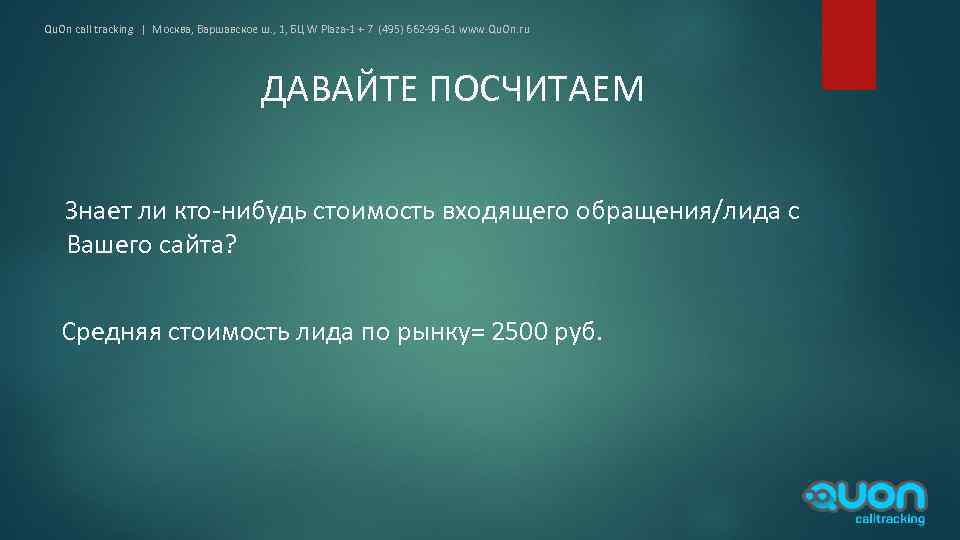 QuOn call tracking | Москва, Варшавское ш., 1, БЦ W Plaza-1 + 7 (495) 662-99-61 www.QuOn.ru

ДАВАЙТЕ ПОСЧИТАЕМ

Знает ли кто-нибудь стоимость входящего обращения/лида с Вашего сайта?

Средняя стоимость лида по рынку= 2500 руб.

QUON
calltracking